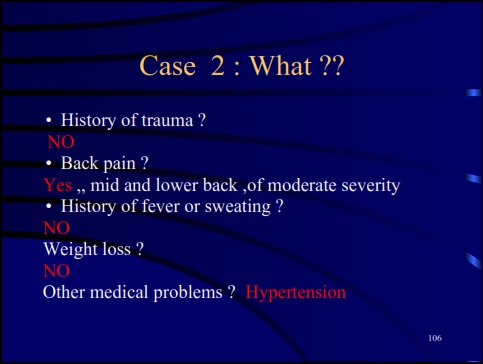 Case 2 : What ??

• History of trauma ?

NO

• Back pain ?

Yes ,, mid and lower back ,of moderate severity

• History of fever or sweating ?

NO

Weight loss ?

NO

Other medical problems ? Hypertension

106